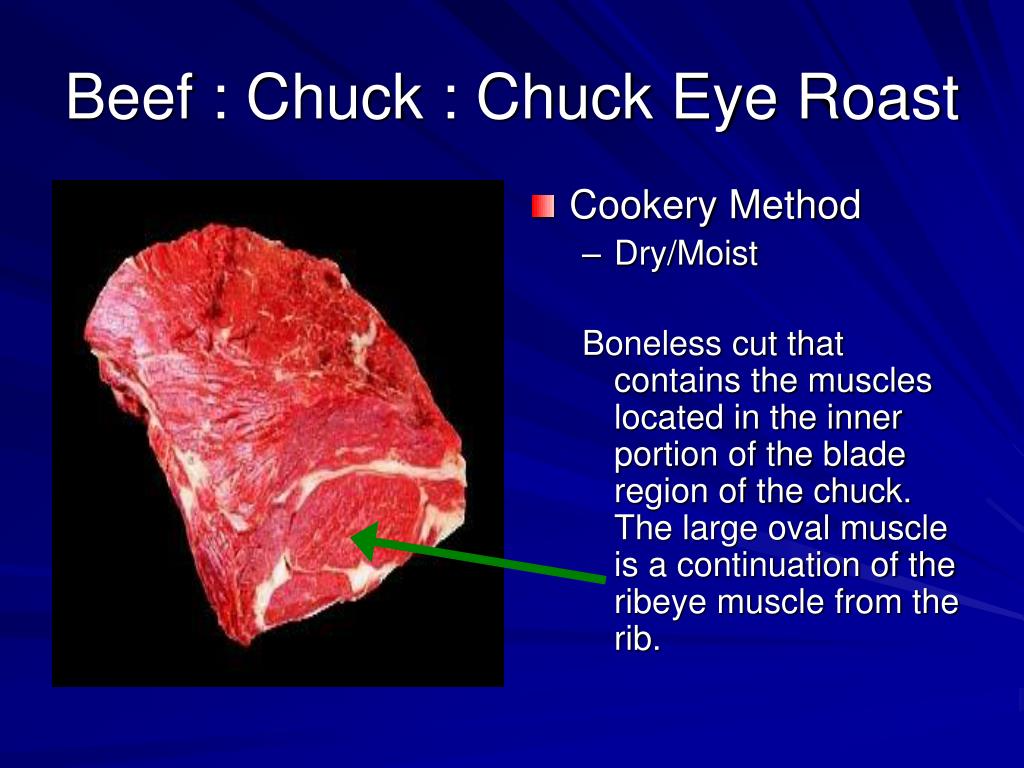 Beef : Chuck : Chuck Eye Roast

Cookery Method
– Dry/Moist

Boneless cut that contains the muscles located in the inner portion of the blade region of the chuck. The large oval muscle is a continuation of the ribeye muscle from the rib.